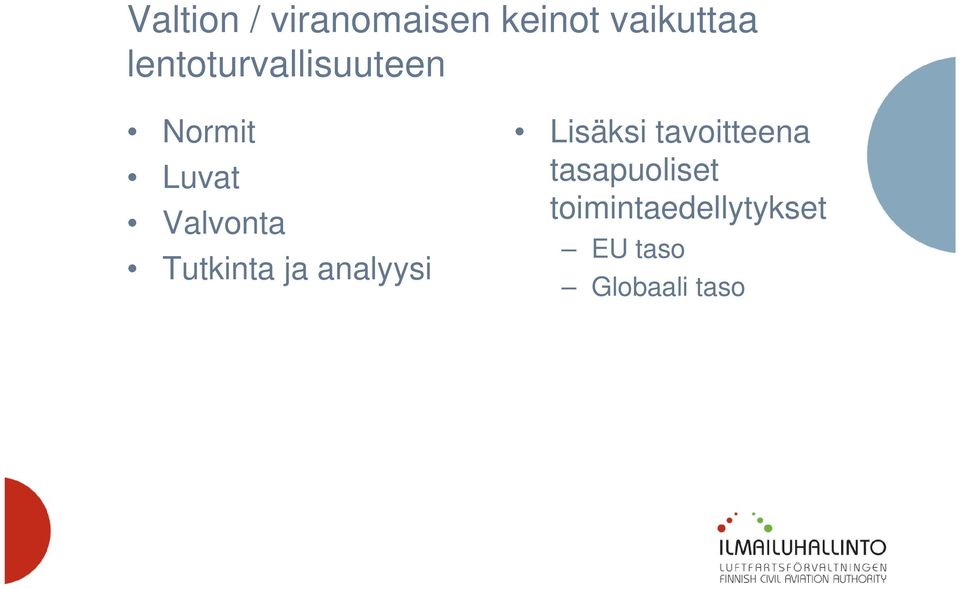 Valtion / viranomaisen keinot vaikuttaa lentoturvallisuuteen

• Normit
• Luvat
• Valvonta
• Tutkinta ja analyysi

• Lisäksi tavoitteena tasapuoliset toimintaedellytykset
– EU taso
– Globaali taso

ILMAILUHALLINTO
LUFTFARTSFÖRVALTNINGEN
FINNISH CIVIL AVIATION AUTHORITY